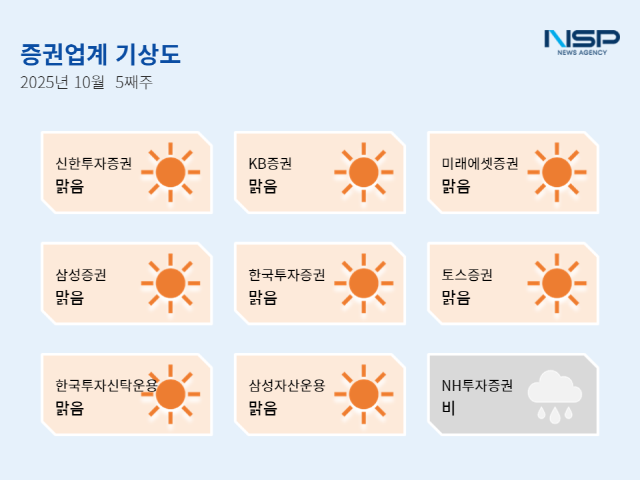 증권업계 기상도
2025년 10월 5째주

NSP
NEWS AGENCY

신한투자증권
맑음

KB증권
맑음

미래에셋증권
맑음

삼성증권
맑음

한국투자증권
맑음

토스증권
맑음

한국투자신탁운용
맑음

삼성자산운용
맑음

NH투자증권
비